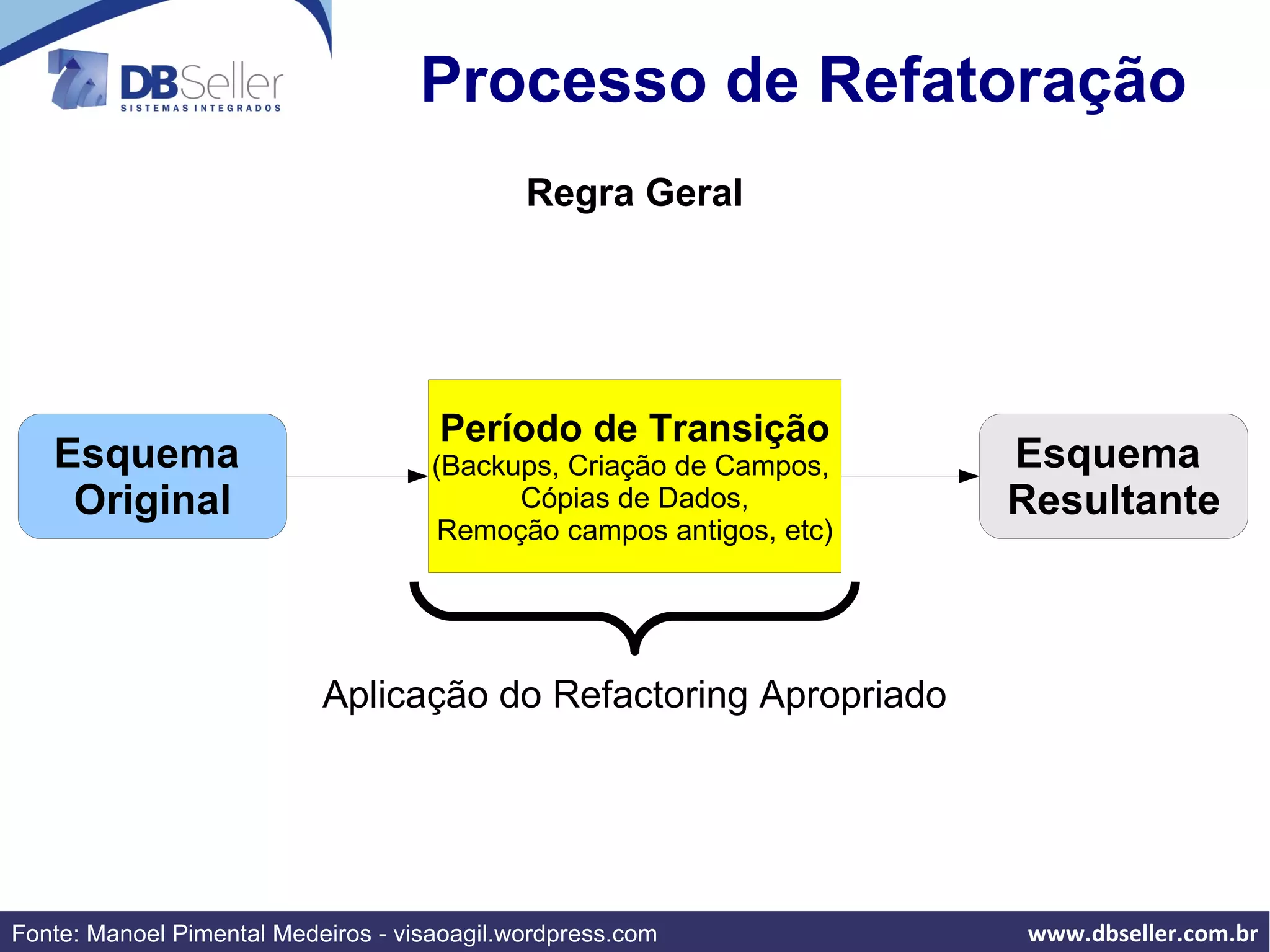 DBSeller
SISTEMAS INTEGRADOS

Processo de Refatoração

Regra Geral

Esquema Original

Período de Transição
(Backups, Criação de Campos, Cópias de Dados, Remoção campos antigos, etc)

Esquema Resultante

Aplicação do Refactoring Apropriado

Fonte: Manoel Pimental Medeiros - visaoagil.wordpress.com

www.dbseller.com.br